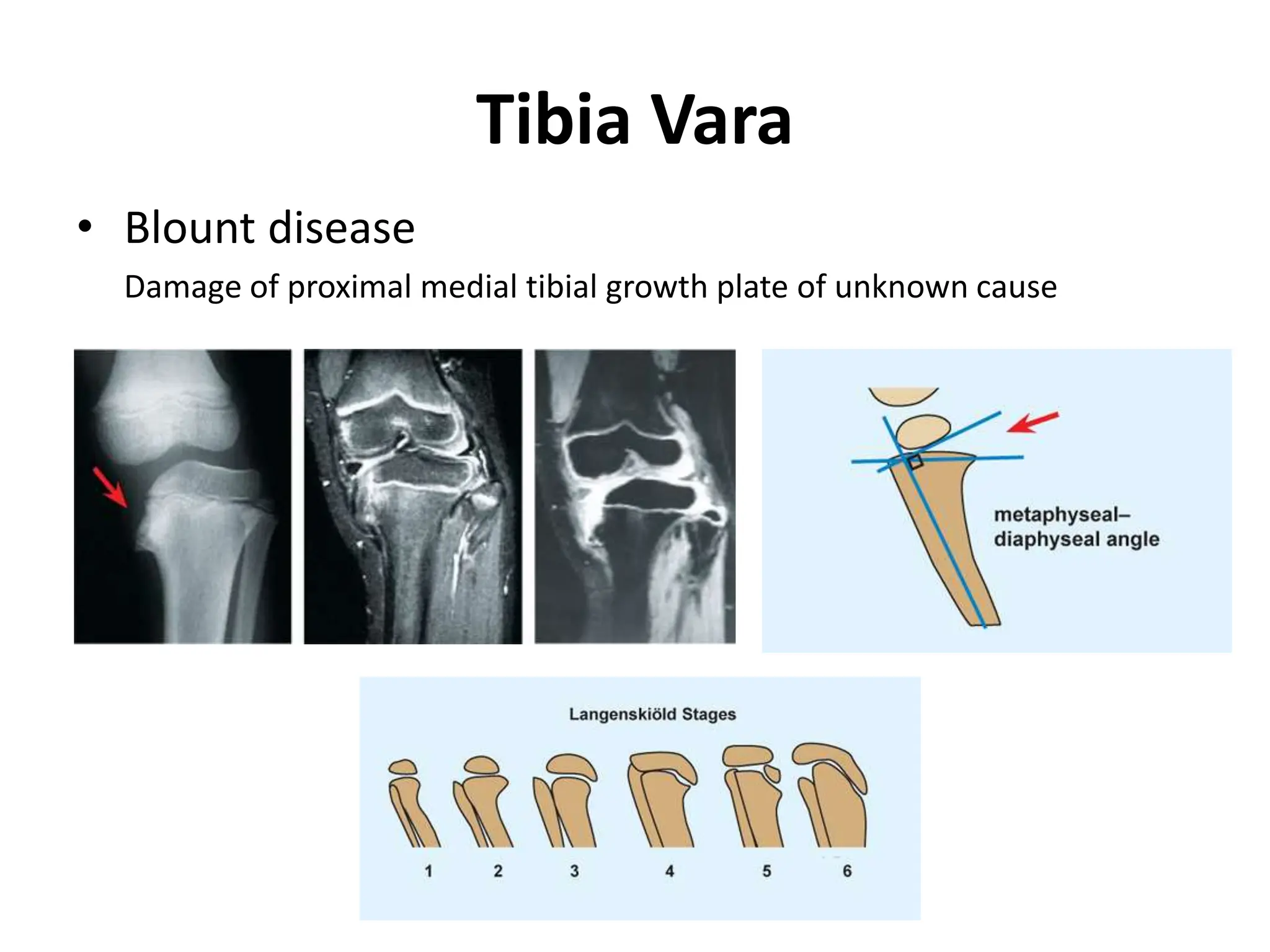 Tibia Vara

• Blount disease

Damage of proximal medial tibial growth plate of unknown cause

metaphyseal–diaphyseal angle

Langenskiöld Stages

1 2 3 4 5 6